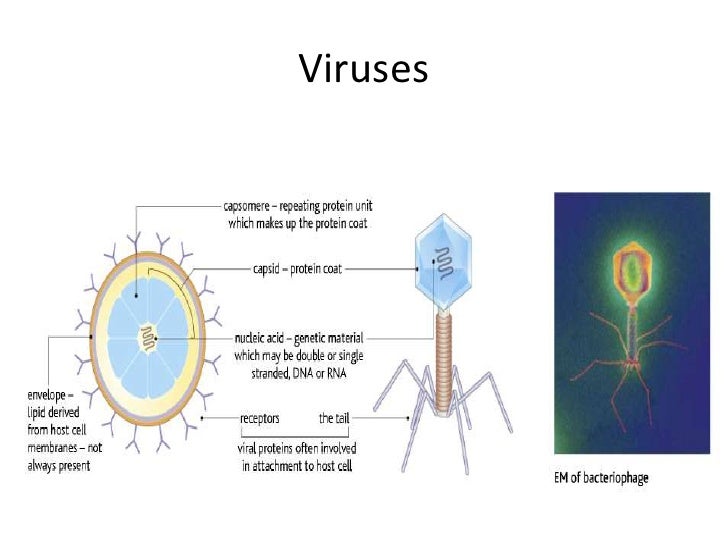 Viruses

capsomere – repeating protein unit which makes up the protein coat

capsid – protein coat

nucleic acid – genetic material which may be double or single stranded, DNA or RNA

envelope – lipid derived from host cell membranes – not always present

receptors

the tail

viral proteins often involved in attachment to host cell

EM of bacteriophage